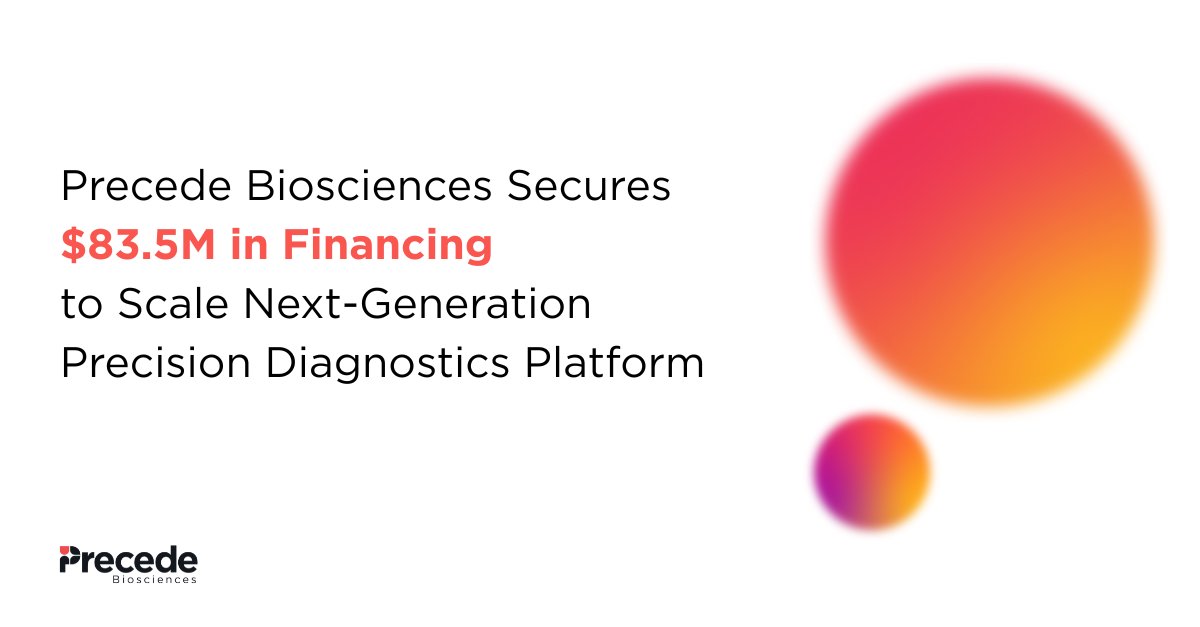 Precede Biosciences Secures
$83.5M in Financing
to Scale Next-Generation
Precision Diagnostics Platform

Precede
Biosciences